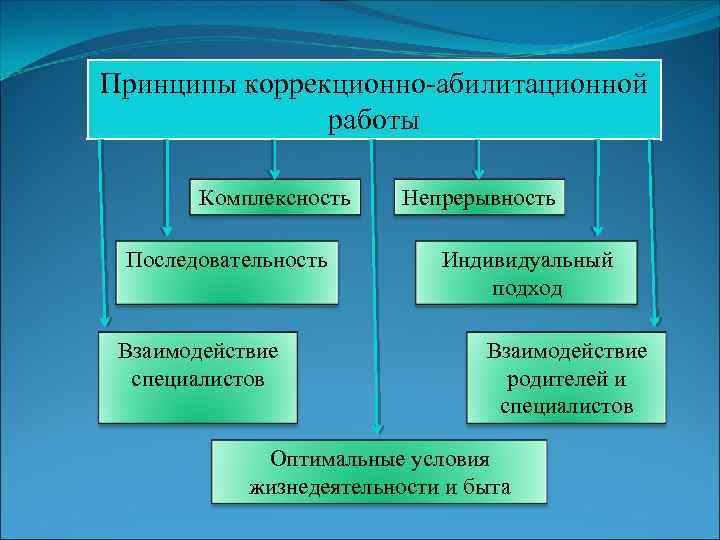 Принципы коррекционно-абилитационной работы

Комплексность

Непрерывность

Последовательность

Индивидуальный подход

Взаимодействие специалистов

Взаимодействие родителей и специалистов

Оптимальные условия жизнедеятельности и быта